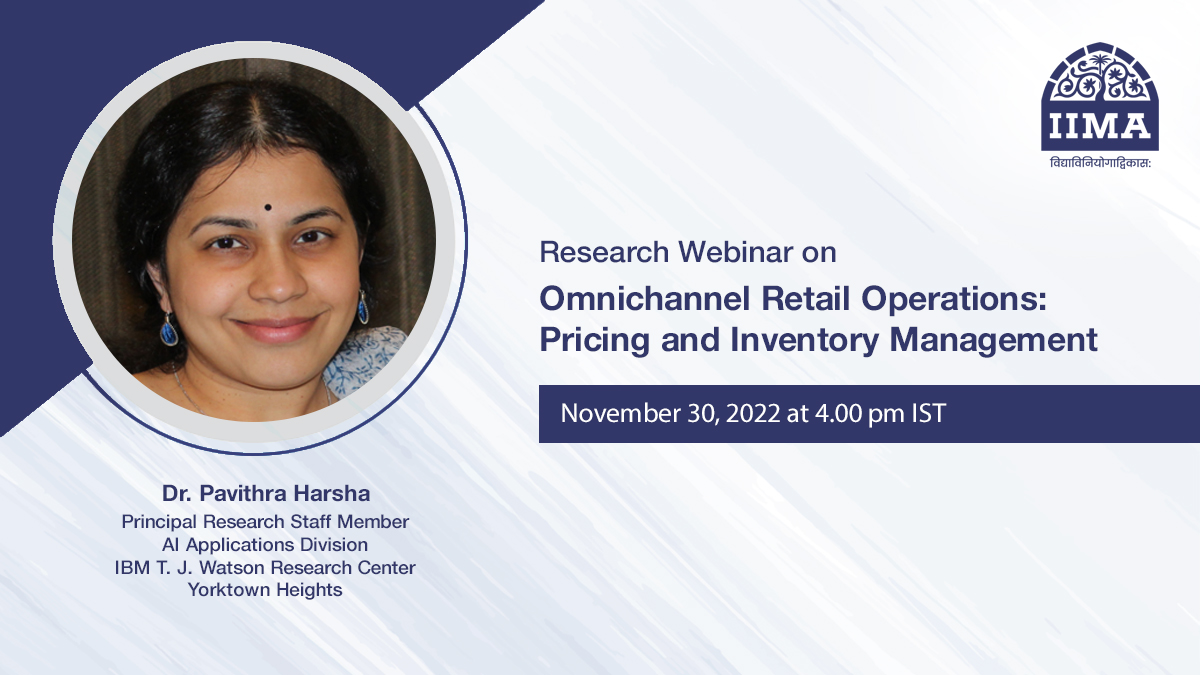 IIMA
विद्याविनियोगाद्विकास:

Research Webinar on
Omnichannel Retail Operations: Pricing and Inventory Management

November 30, 2022 at 4.00 pm IST

Dr. Pavithra Harsha
Principal Research Staff Member
AI Applications Division
IBM T. J. Watson Research Center
Yorktown Heights